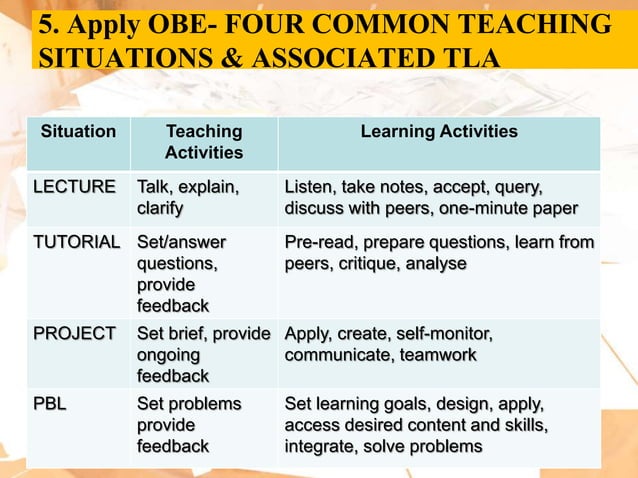 5. Apply OBE- FOUR COMMON TEACHING SITUATIONS & ASSOCIATED TLA

| Situation | Teaching Activities | Learning Activities |
|---|---|---|
| LECTURE | Talk, explain, clarify | Listen, take notes, accept, query, discuss with peers, one-minute paper |
| TUTORIAL | Set/answer questions, provide feedback | Pre-read, prepare questions, learn from peers, critique, analyse |
| PROJECT | Set brief, provide ongoing feedback | Apply, create, self-monitor, communicate, teamwork |
| PBL | Set problems provide feedback | Set learning goals, design, apply, access desired content and skills, integrate, solve problems |